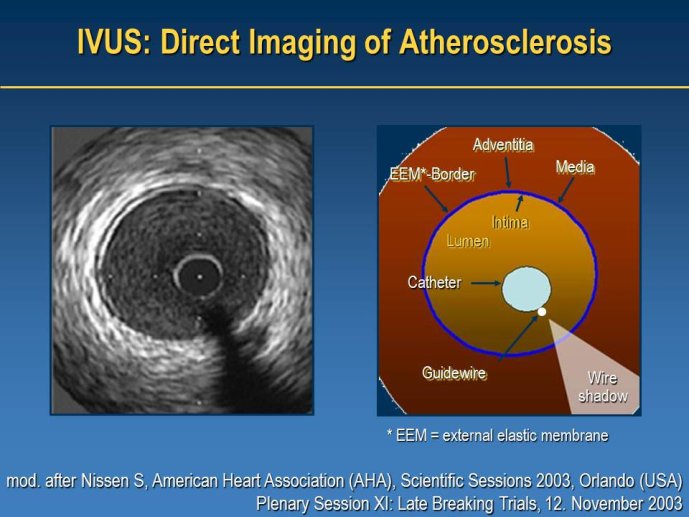 IVUS: Direct Imaging of Atherosclerosis

Adventitia
EEM*-Border
Media
Intima
Lumen
Catheter
Guidewire
Wire shadow

* EEM = external elastic membrane

mod. after Nissen S, American Heart Association (AHA), Scientific Sessions 2003, Orlando (USA)
Plenary Session XI: Late Breaking Trials, 12. November 2003